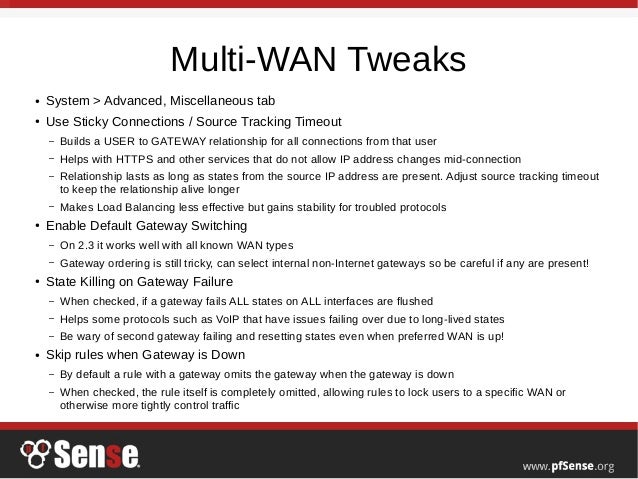 Multi-WAN Tweaks

• System > Advanced, Miscellaneous tab
• Use Sticky Connections / Source Tracking Timeout
– Builds a USER to GATEWAY relationship for all connections from that user
– Helps with HTTPS and other services that do not allow IP address changes mid-connection
– Relationship lasts as long as states from the source IP address are present. Adjust source tracking timeout to keep the relationship alive longer
– Makes Load Balancing less effective but gains stability for troubled protocols
• Enable Default Gateway Switching
– On 2.3 it works well with all known WAN types
– Gateway ordering is still tricky, can select internal non-Internet gateways so be careful if any are present!
• State Killing on Gateway Failure
– When checked, if a gateway fails ALL states on ALL interfaces are flushed
– Helps some protocols such as VoIP that have issues failing over due to long-lived states
– Be wary of second gateway failing and resetting states even when preferred WAN is up!
• Skip rules when Gateway is Down
– By default a rule with a gateway omits the gateway when the gateway is down
– When checked, the rule itself is completely omitted, allowing rules to lock users to a specific WAN or otherwise more tightly control traffic

Sense

www.pfSense.org